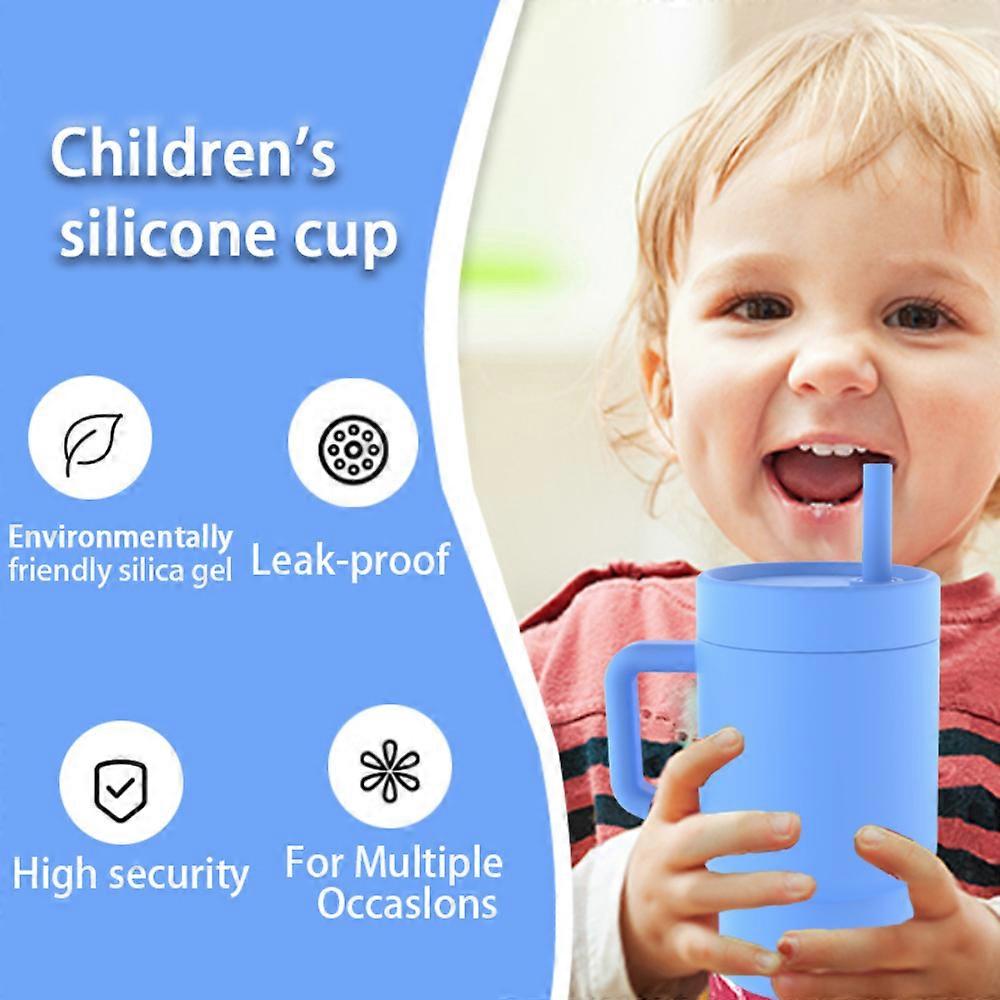 Children's silicone cup

Environmentally friendly silica gel

Leak-proof

High security

For Multiple Occaslons